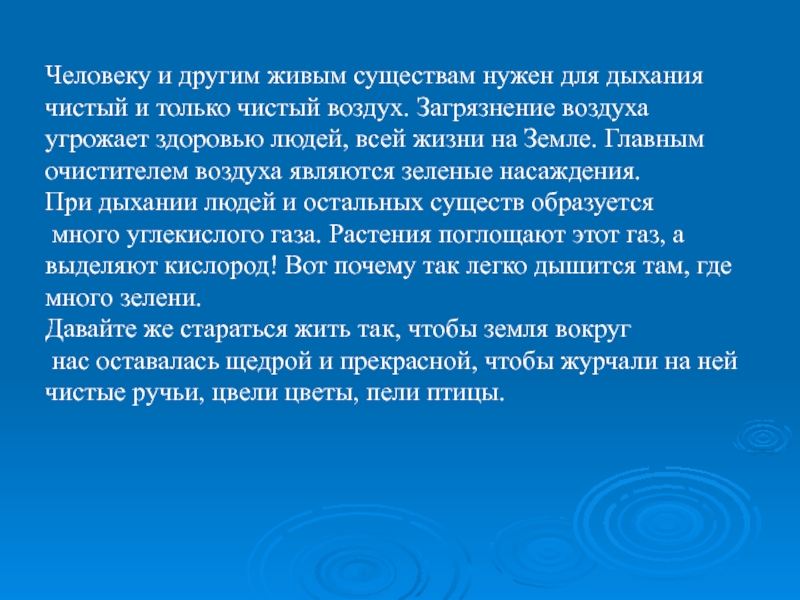 Человеку и другим живым существам нужен для дыхания чистый и только чистый воздух. Загрязнение воздуха угрожает здоровью людей, всей жизни на Земле. Главным очистителем воздуха являются зеленые насаждения.
При дыхании людей и остальных существ образуется много углекислого газа. Растения поглощают этот газ, а выделяют кислород! Вот почему так легко дышится там, где много зелени.
Давайте же стараться жить так, чтобы земля вокруг нас оставалась щедрой и прекрасной, чтобы журчали на ней чистые ручьи, цвели цветы, пели птицы.